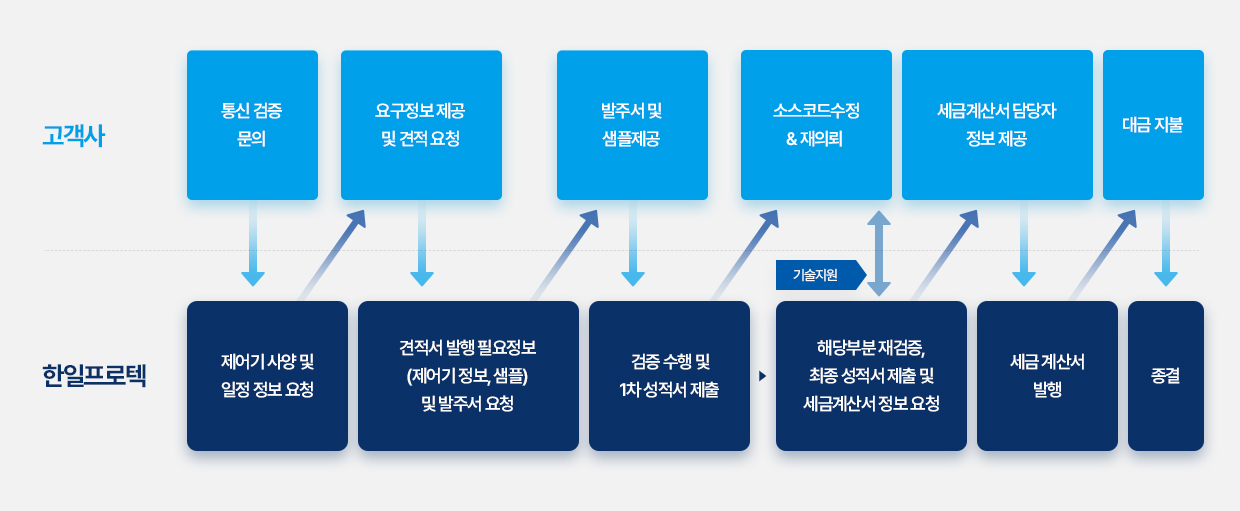 고객사

통신 검증 문의

요구정보 제공 및 견적 요청

발주서 및 샘플제공

소스코드수정 & 재의뢰

세금계산서 담당자 정보 제공

대금 지불

기술지원

한일프로텍

제어기 사양 및 일정 정보 요청

견적서 발행 필요정보 (제어기 정보, 샘플) 및 발주서 요청

검증 수행 및 1차 성적서 제출

해당부분 재검증, 최종 성적서 제출 및 세금계산서 정보 요청

세금 계산서 발행

종결